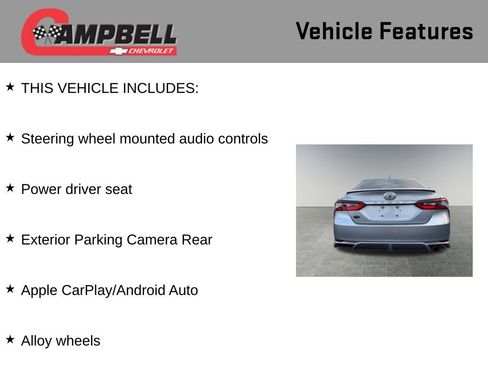 CAMPBELL CHEVROLET

Vehicle Features

★ THIS VEHICLE INCLUDES:

★ Steering wheel mounted audio controls

★ Power driver seat

★ Exterior Parking Camera Rear

★ Apple CarPlay/Android Auto

★ Alloy wheels